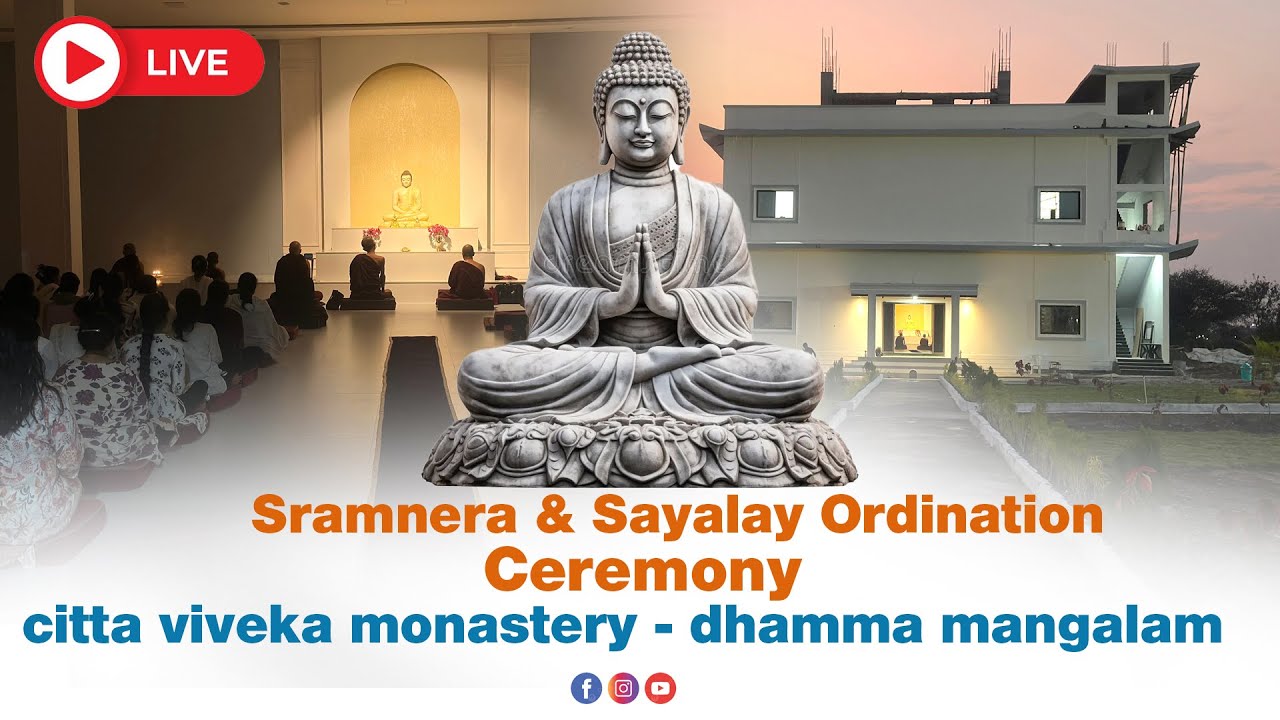 LIVE

Sramnera & Sayalay Ordination Ceremony

citta viveka monastery - dhamma mangalam